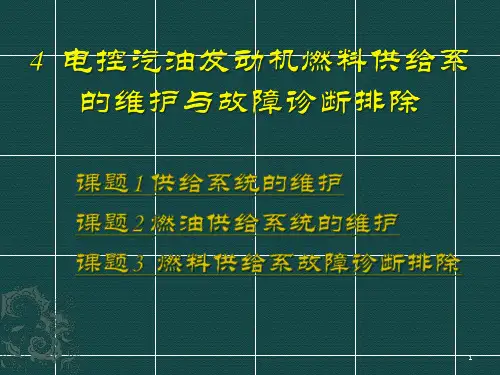 4 电控汽油发动机燃料供给系的维护与故障诊断排除

课题1 供给系统的维护

课题2 燃油供给系统的维护

课题3 燃料供给系故障诊断排除

1